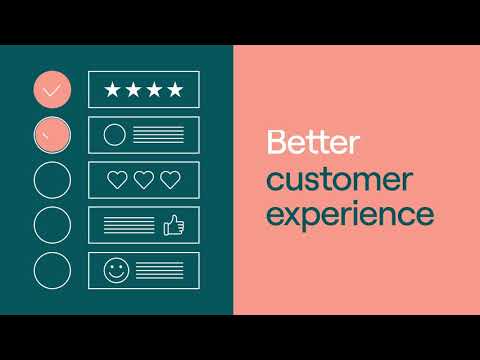 Better customer experience